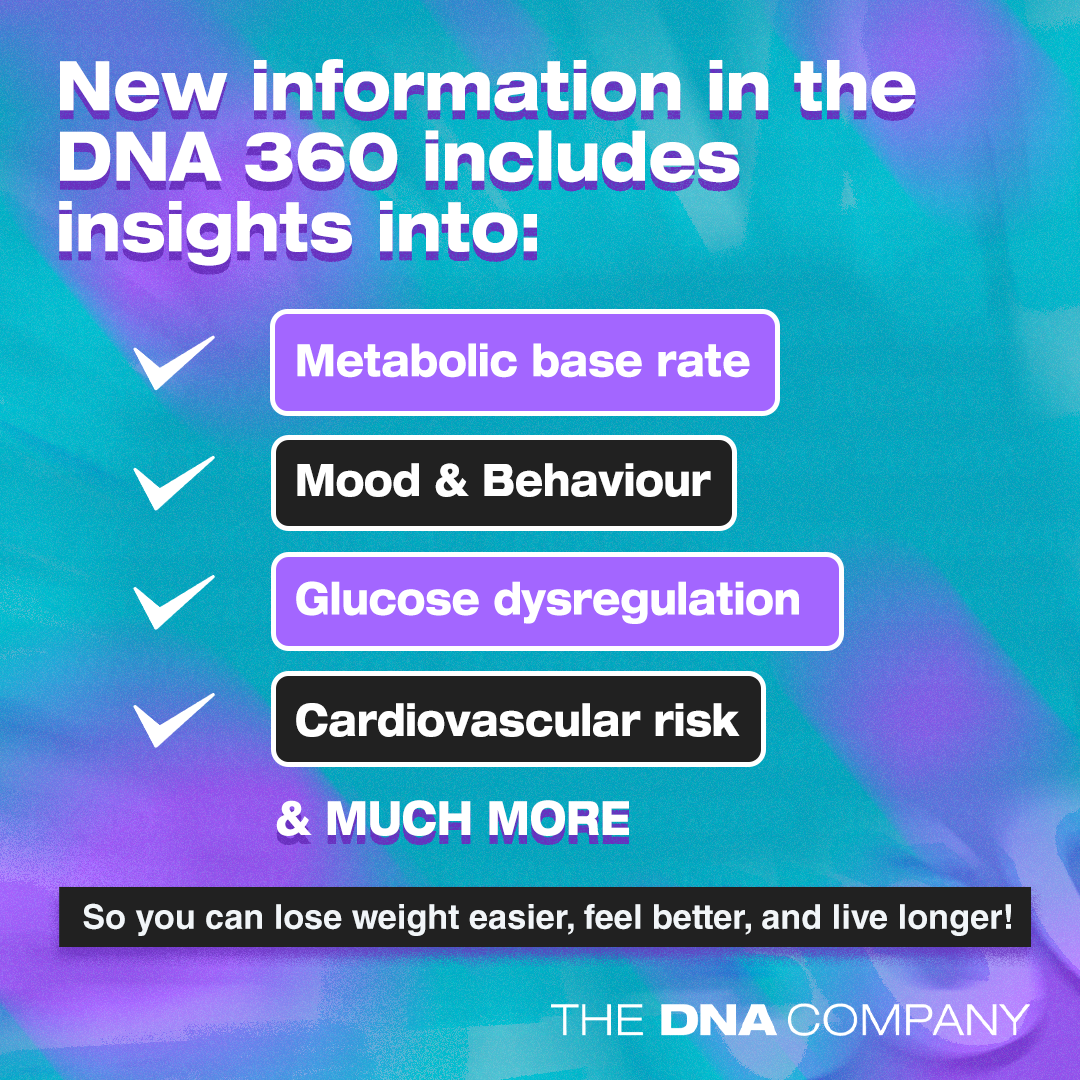 New information in the DNA 360 includes insights into:

Metabolic base rate

Mood & Behaviour

Glucose dysregulation

Cardiovascular risk

& MUCH MORE

So you can lose weight easier, feel better, and live longer!

THE DNA COMPANY